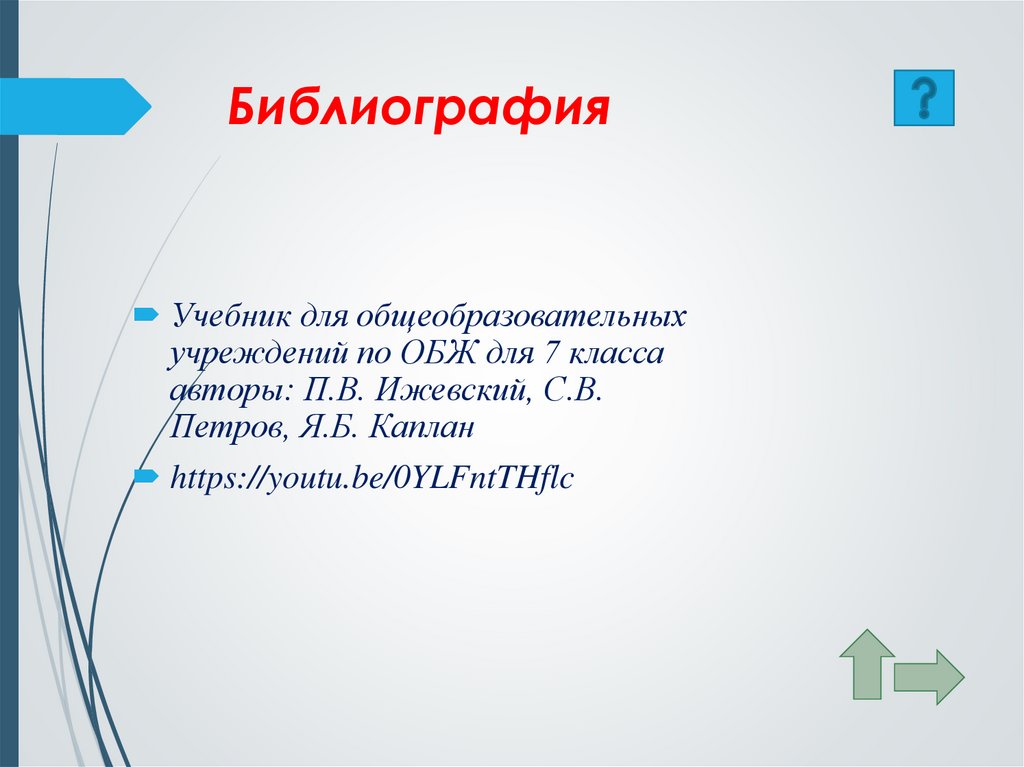 Библиография

?

Учебник для общеобразовательных учреждений по ОБЖ для 7 класса авторы: П.В. Ижевский, С.В. Петров, Я.Б. Каплан

https://youtu.be/0YLFntTHflc